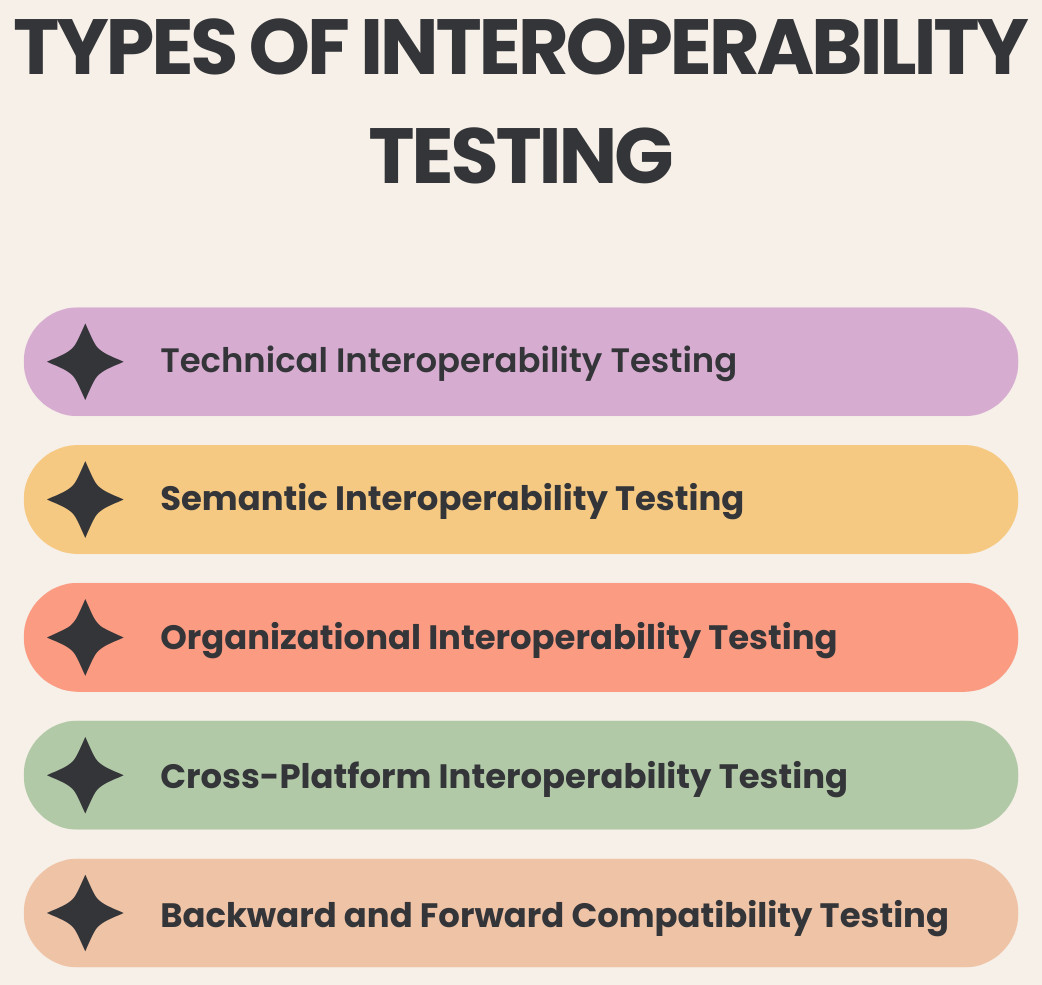 TYPES OF INTEROPERABILITY TESTING

Technical Interoperability Testing

Semantic Interoperability Testing

Organizational Interoperability Testing

Cross-Platform Interoperability Testing

Backward and Forward Compatibility Testing